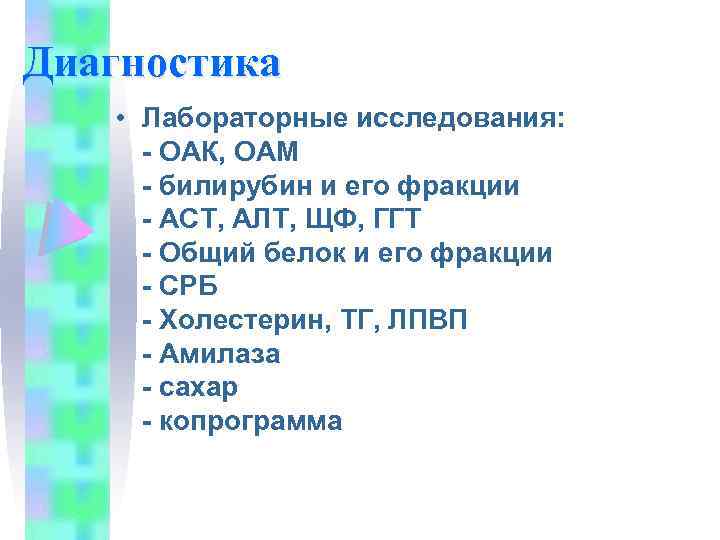 Диагностика

• Лабораторные исследования:
- ОАК, ОАМ
- билирубин и его фракции
- АСТ, АЛТ, ЩФ, ГГТ
- Общий белок и его фракции
- СРБ
- Холестерин, ТГ, ЛПВП
- Амилаза
- сахар
- копрограмма